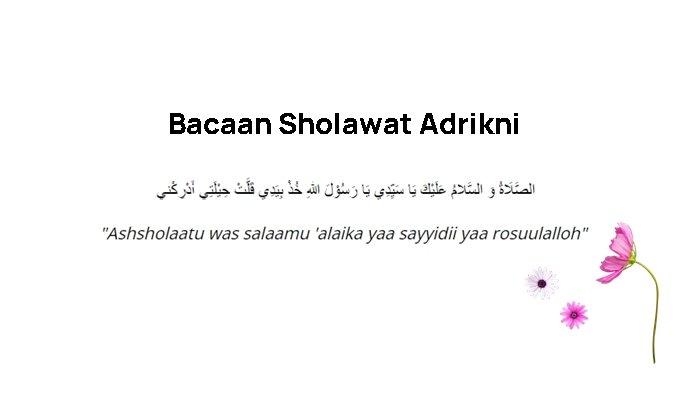 Bacaan Sholawat Adrikni

الصَّلَاةُ وَ السَّلَامُ عَلَيْكَ يَا سَيِّدِي يَا رَسُوْلَ اللهِ خُذْ بِيَدِي قَلَّتْ حِيْلَتِي أَدْرِكْنِي

"Ashsholaatu was salaamu 'alaika yaa sayyidii yaa rosuulalloh"